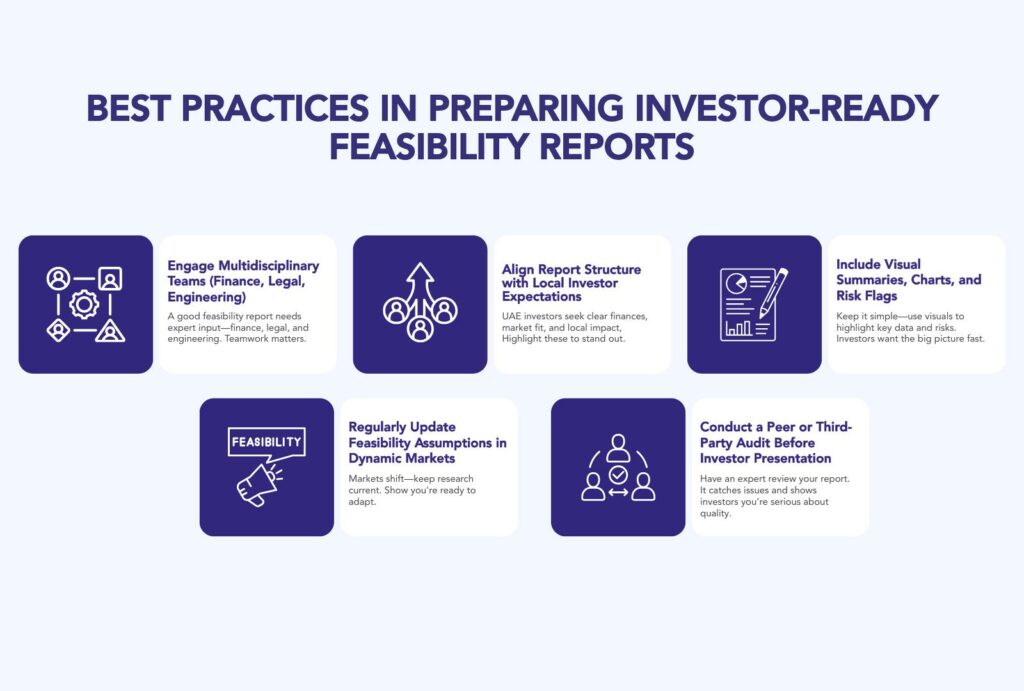 BEST PRACTICES IN PREPARING INVESTOR-READY FEASIBILITY REPORTS

Engage Multidisciplinary Teams (Finance, Legal, Engineering)

A good feasibility report needs expert input—finance, legal, and engineering. Teamwork matters.

Align Report Structure with Local Investor Expectations

UAE investors seek clear finances, market fit, and local impact, Highlight these to stand out.

Include Visual Summaries, Charts, and Risk Flags

Keep it simple—use visuals to highlight key data and risks. Investors want the big picture fast.

FEASIBILITY

Regularly Update Feasibility Assumptions in Dynamic Markets

Markets shift—keep research current. Show you're ready to adapt.

Conduct a Peer or Third-Party Audit Before Investor Presentation

Have an expert review your report. It catches issues and shows investors you're serious about quality.